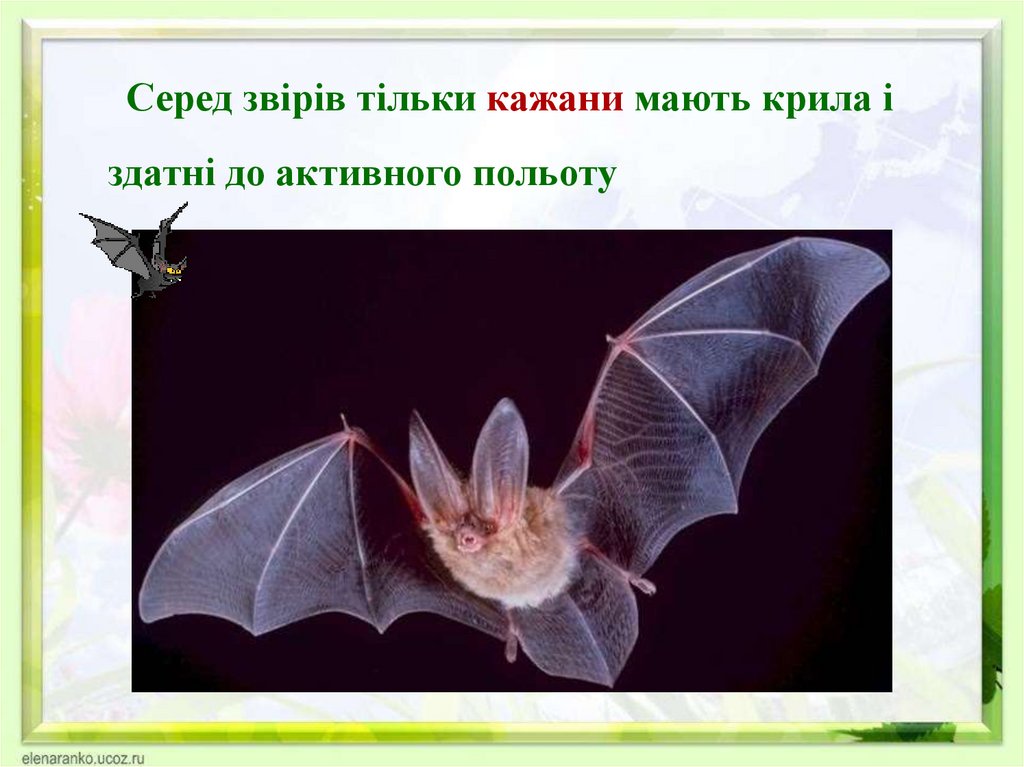 Серед звірів тільки кажани мають крила і здатні до активного польоту

elenaranko.ucoz.ru